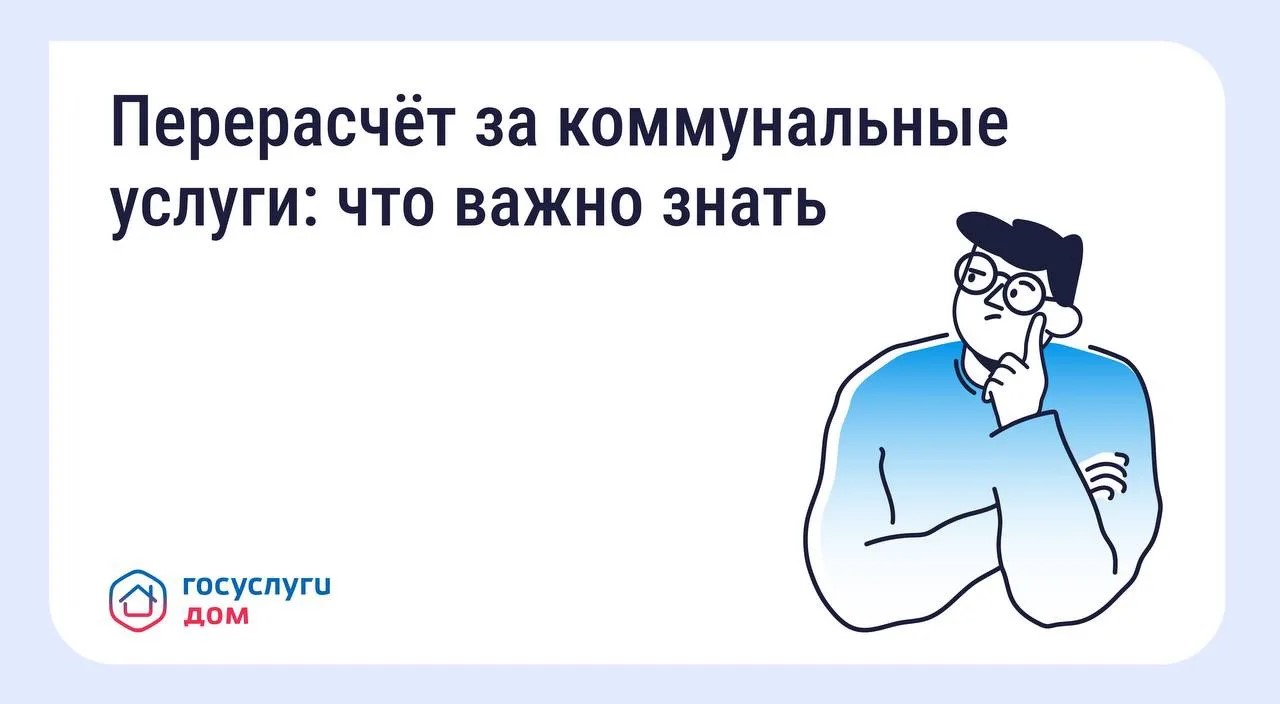 Перерасчёт за коммунальные услуги: что важно знать

госуслуги
дом